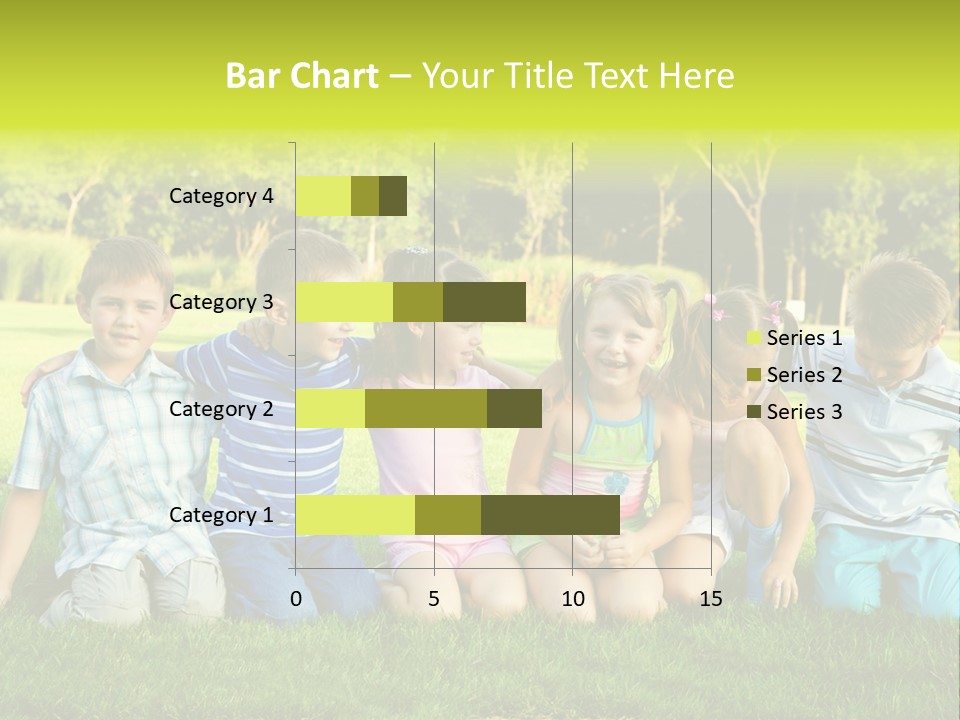 Bar Chart – Your Title Text Here

Category 4
Category 3
Category 2
Category 1

0
5
10
15

Series 1
Series 2
Series 3